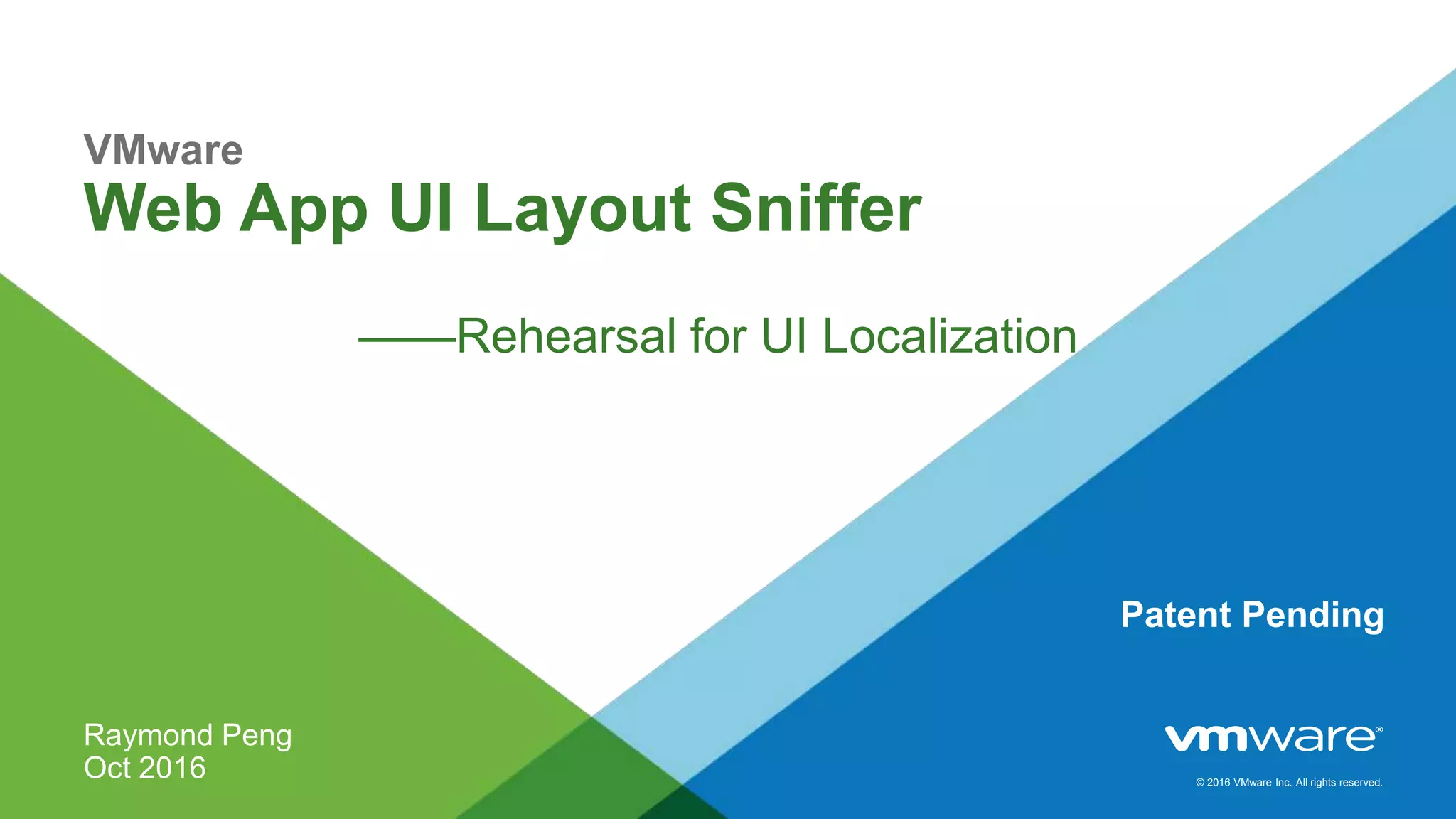 VMware
Web App UI Layout Sniffer

——Rehearsal for UI Localization

Patent Pending

Raymond Peng
Oct 2016

vmware®

© 2016 VMware Inc. All rights reserved.